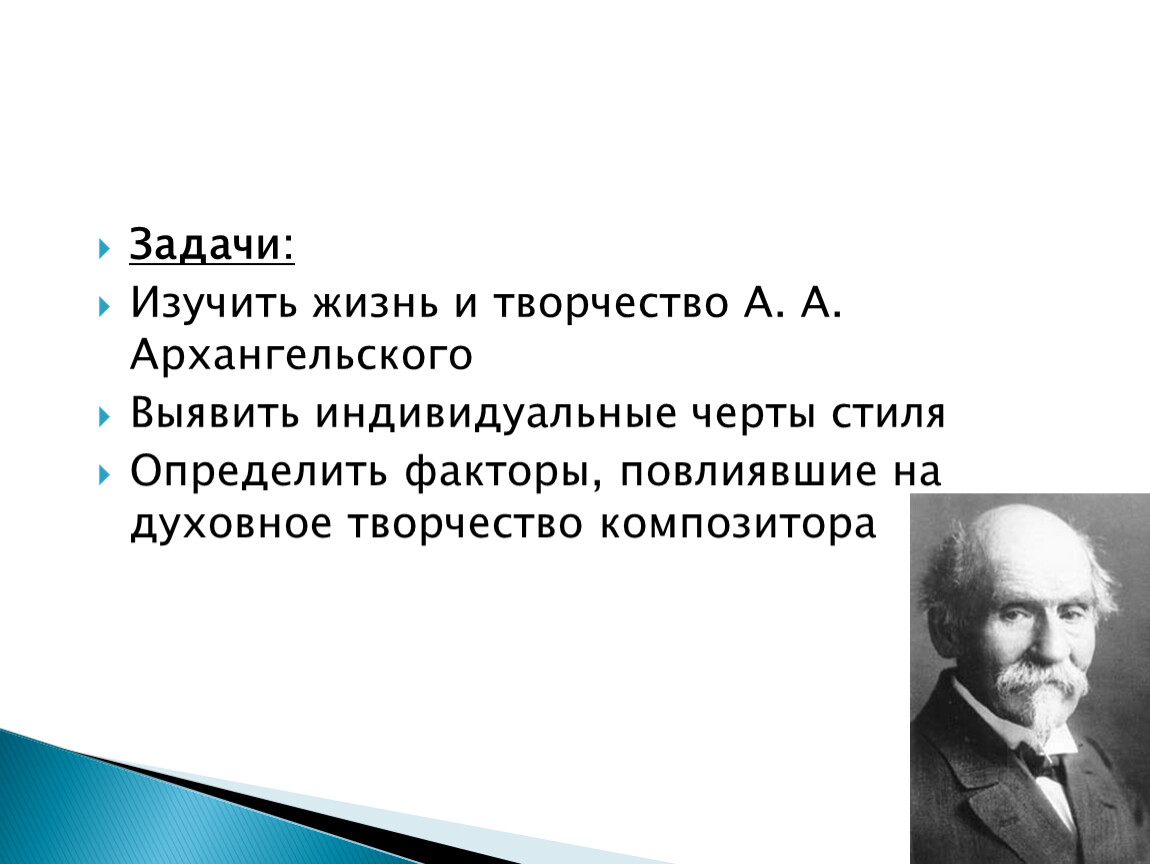 Задачи:

Изучить жизнь и творчество А. А. Архангельского

Выявить индивидуальные черты стиля

Определить факторы, повлиявшие на духовное творчество композитора